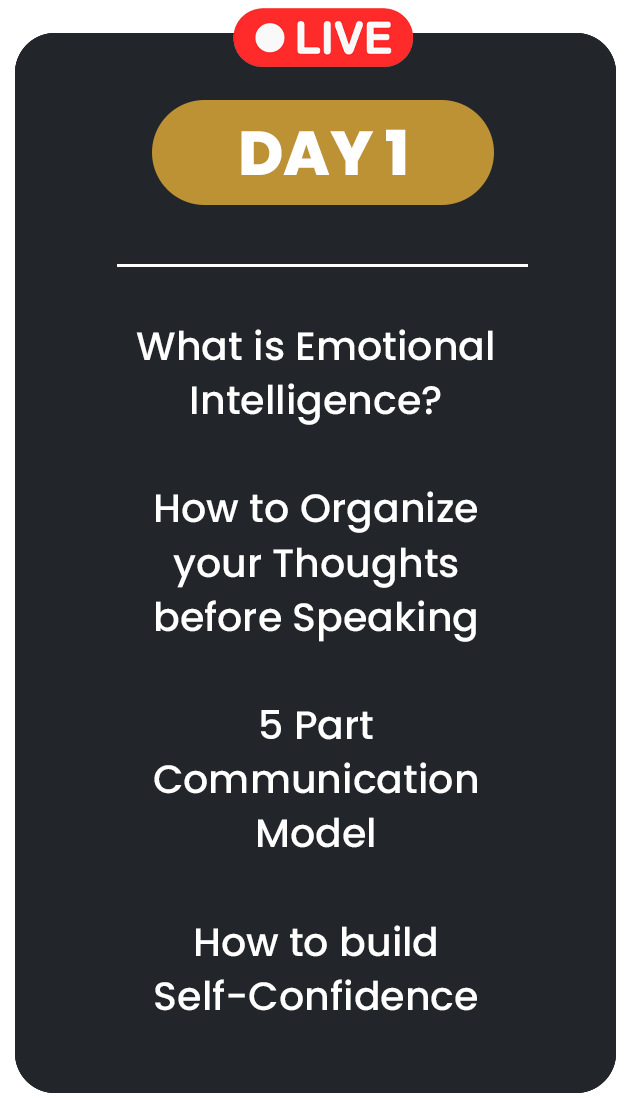 LIVE

DAY 1

What is Emotional Intelligence?

How to Organize your Thoughts before Speaking

5 Part Communication Model

How to build Self-Confidence